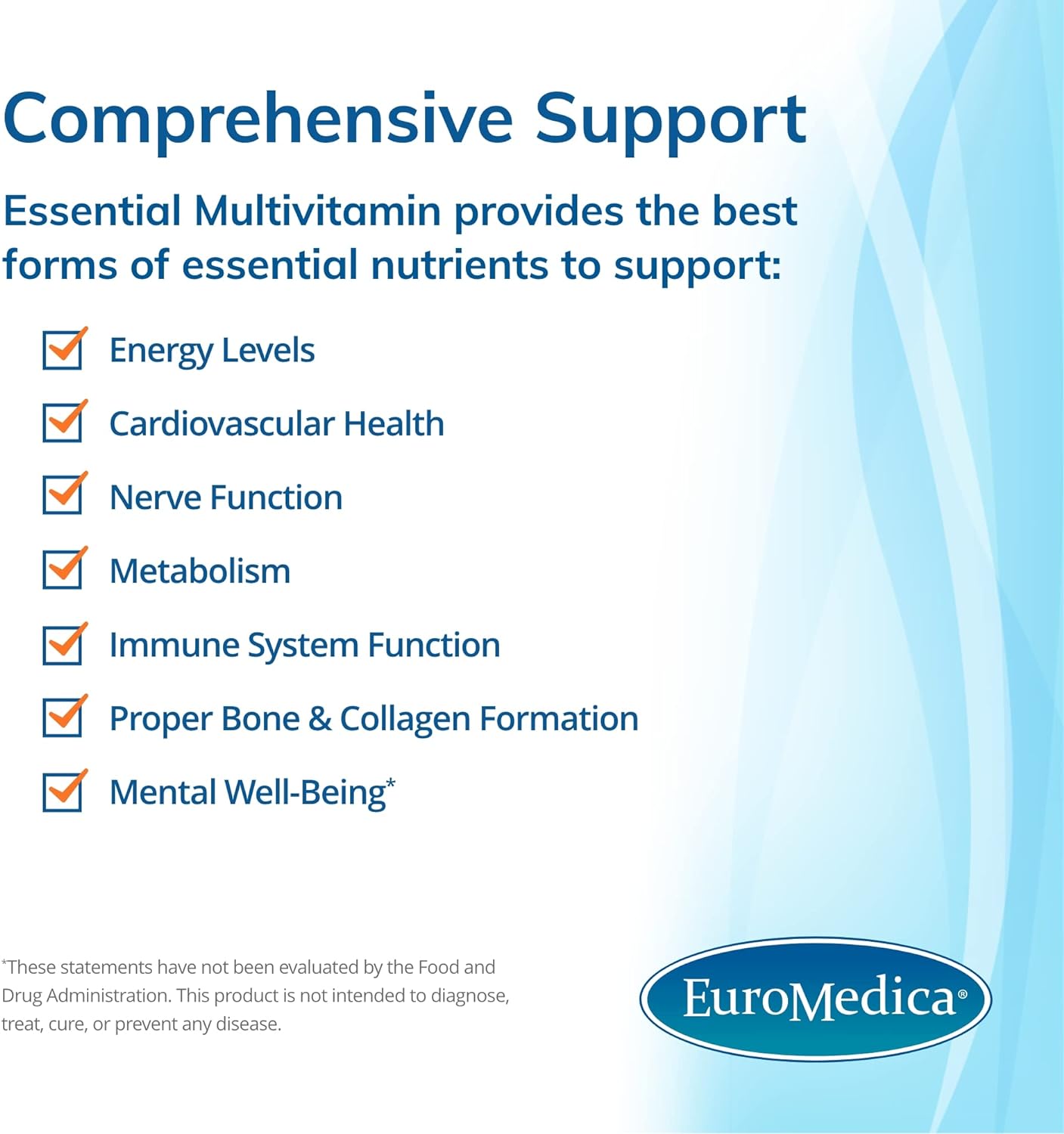 Comprehensive Support

Essential Multivitamin provides the best forms of essential nutrients to support:

Energy Levels

Cardiovascular Health

Nerve Function

Metabolism

Immune System Function

Proper Bone & Collagen Formation

Mental Well-Being*

*These statements have not been evaluated by the Food and Drug Administration. This product is not intended to diagnose, treat, cure, or prevent any disease.

EuroMedica®